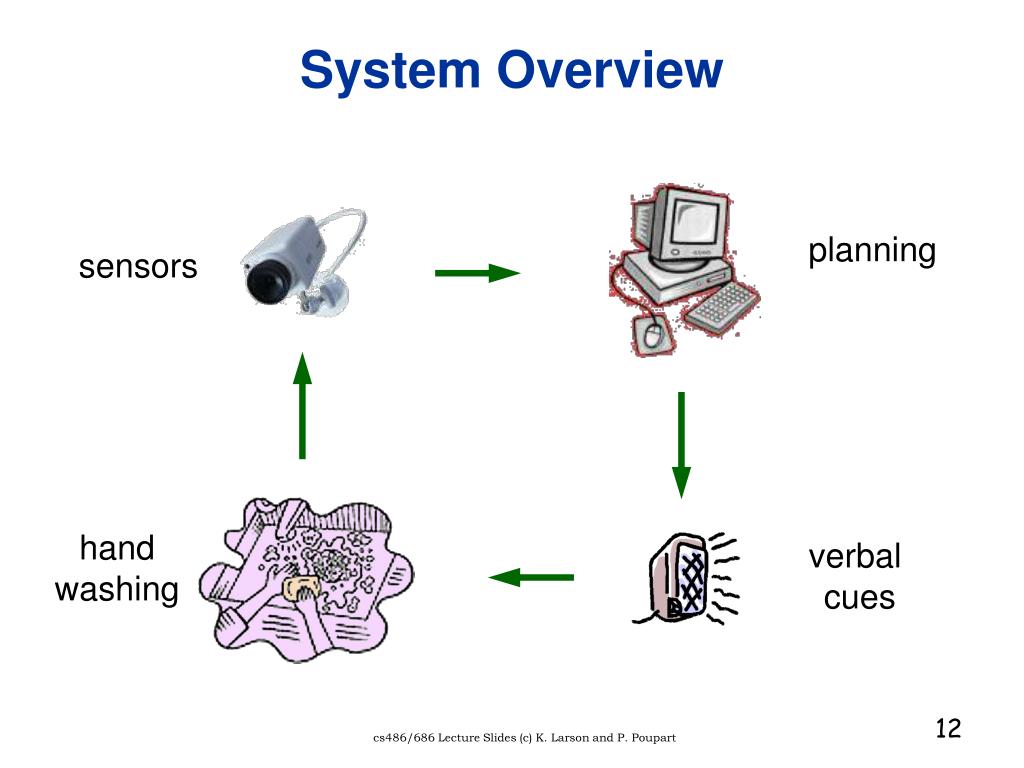 System Overview

sensors

planning

hand washing

verbal cues

cs486/686 Lecture Slides (c) K. Larson and P. Poupart

12